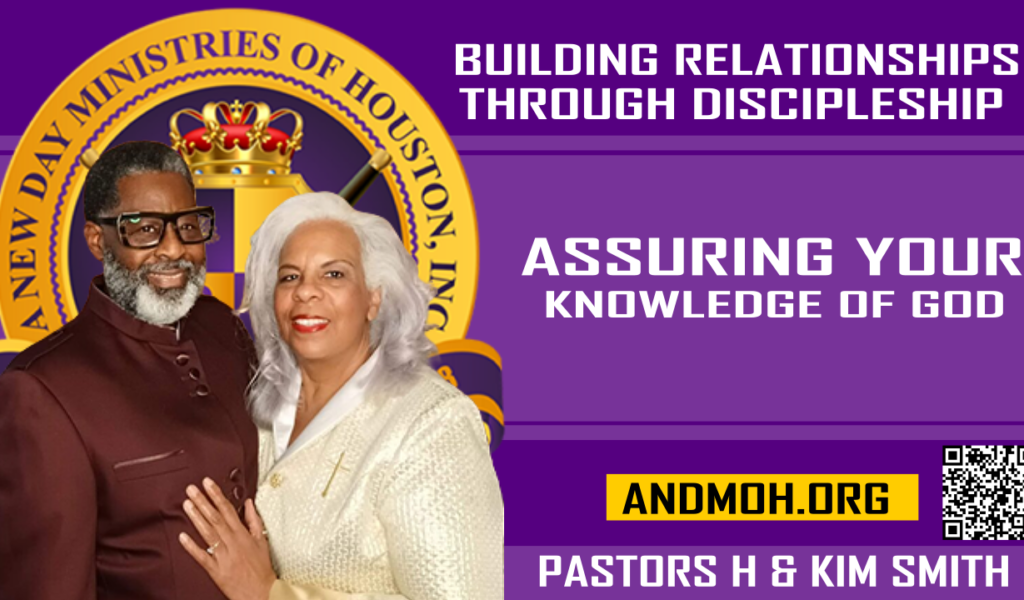 A NEW DAY MINISTRIES OF HOUSTON, INC

BUILDING RELATIONSHIPS THROUGH DISCIPLESHIP

ASSURING YOUR KNOWLEDGE OF GOD

ANDMOH.ORG

PASTORS H & KIM SMITH